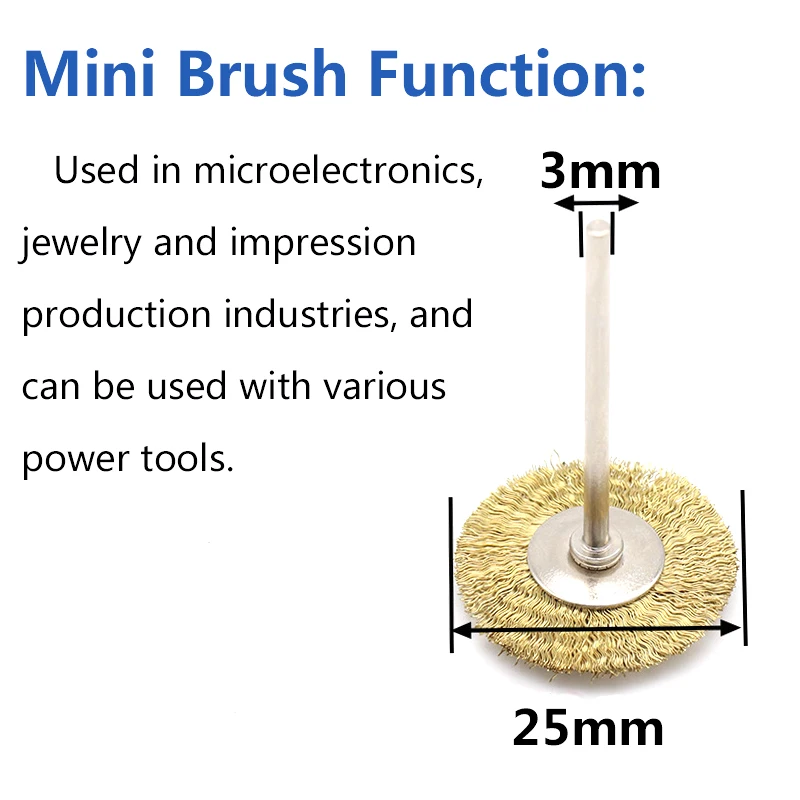 Mini Brush Function:

Used in microelectronics, jewelry and impression production industries, and can be used with various power tools.

3mm

25mm